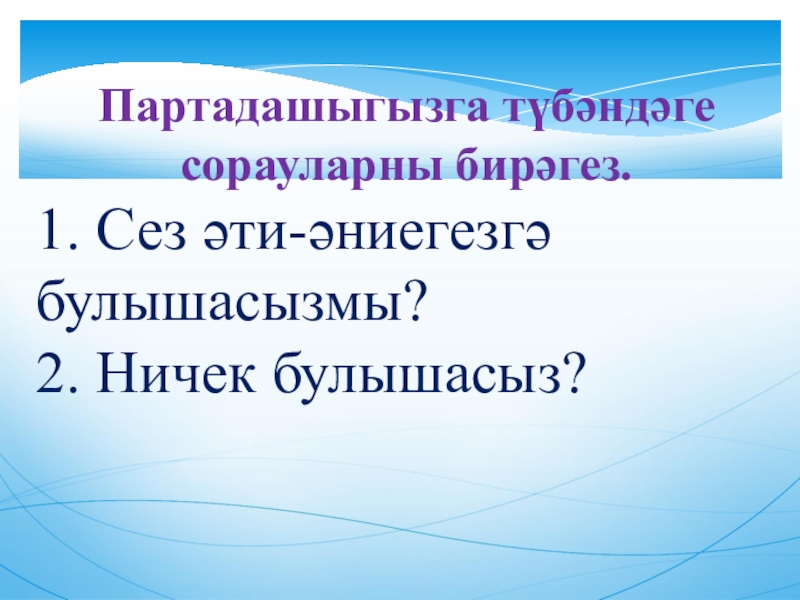 Партадашыгызга түбәндәге сорауларны бирәгез.

1. Сез әти-әниегезгә булышасызмы?
2. Ничек булышасыз?